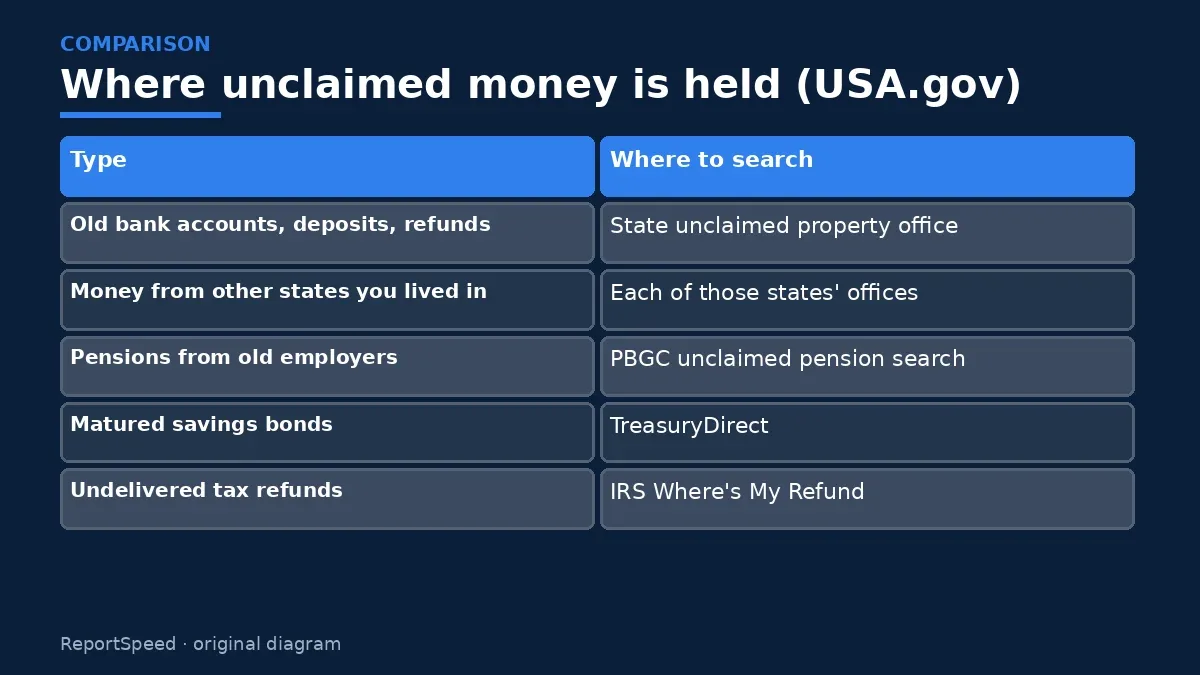 COMPARISON

Where unclaimed money is held (USA.gov)

| Type | Where to search |
|---|---|
| Old bank accounts, deposits, refunds | State unclaimed property office |
| Money from other states you lived in | Each of those states' offices |
| Pensions from old employers | PBGC unclaimed pension search |
| Matured savings bonds | TreasuryDirect |
| Undelivered tax refunds | IRS Where's My Refund |

ReportSpeed · original diagram